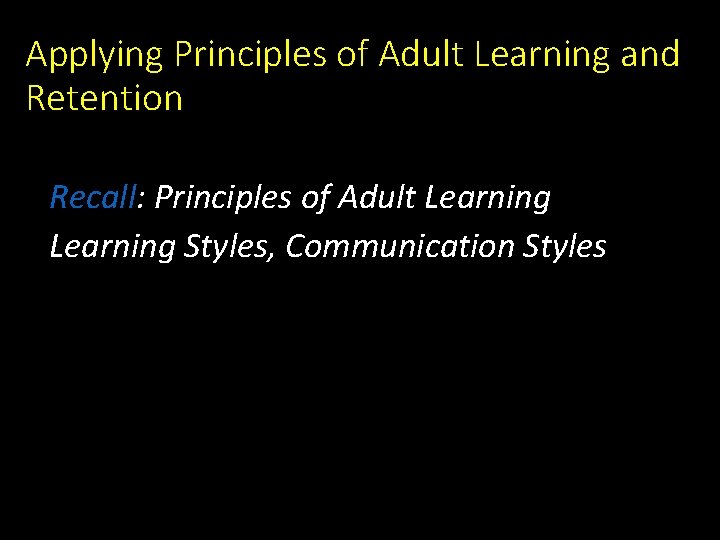 Applying Principles of Adult Learning and Retention

Recall: Principles of Adult Learning
Learning Styles, Communication Styles